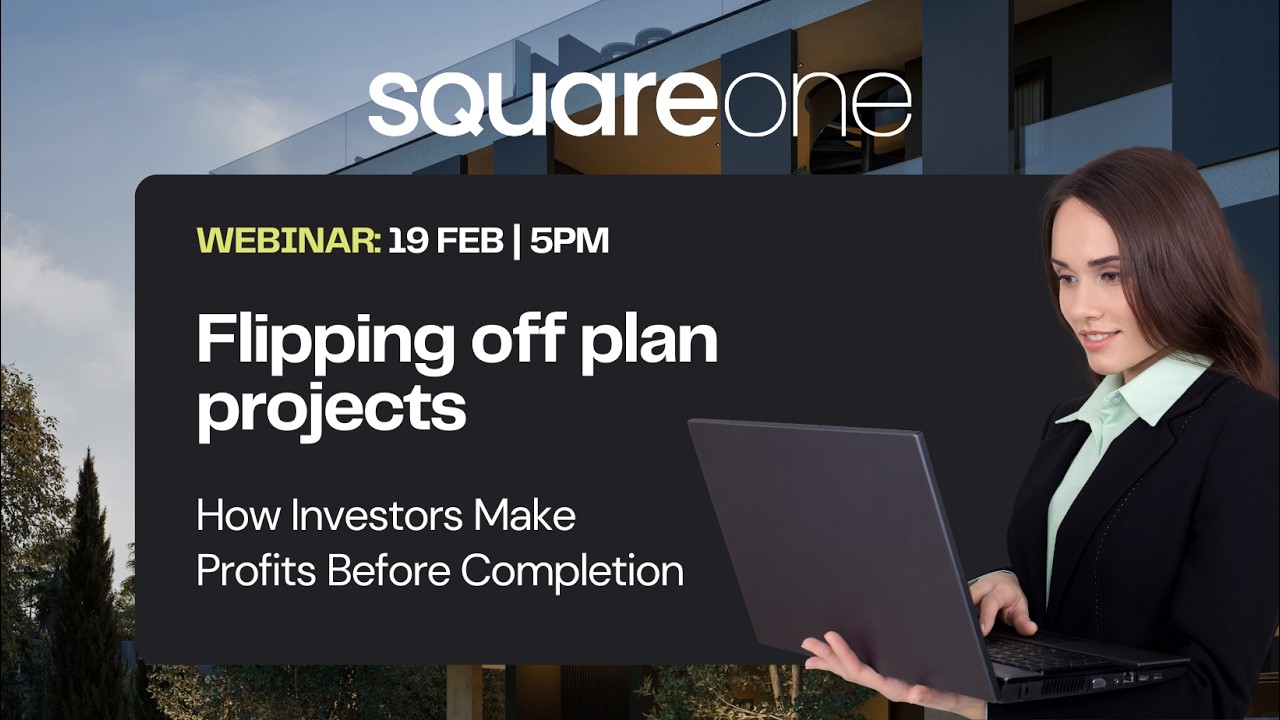 squareone

WEBINAR: 19 FEB | 5PM

Flipping off plan projects

How Investors Make Profits Before Completion